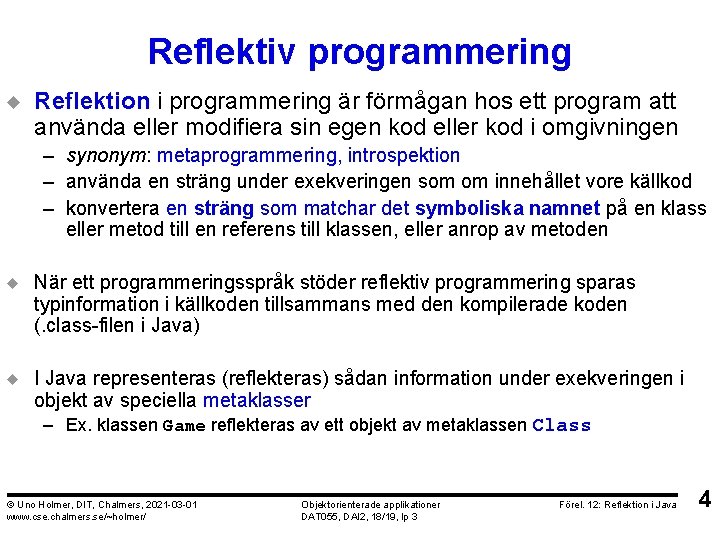 Reflektiv programmering

Reflektion i programmering är förmågan hos ett program att använda eller modifiera sin egen kod eller kod i omgivningen

– synonym: metaprogrammering, introspektion
– använda en sträng under exekveringen som om innehållet vore källkod
– konvertera en sträng som matchar det symboliska namnet på en klass eller metod till en referens till klassen, eller anrop av metoden

När ett programmeringsspråk stöder reflektiv programmering sparas typinformation i källkoden tillsammans med den kompilerade koden (.class-filen i Java)

I Java representeras (reflekteras) sådan information under exekveringen i objekt av speciella metaklasser

– Ex. klassen Game reflekteras av ett objekt av metaklassen Class

© Uno Holmer, DIT, Chalmers, 2021-03-01
www.cse.chalmers.se/~holmer/

Objektorienterade applikationer
DAT055, DAI2, 18/19, lp 3

Förel. 12: Reflektion i Java

4